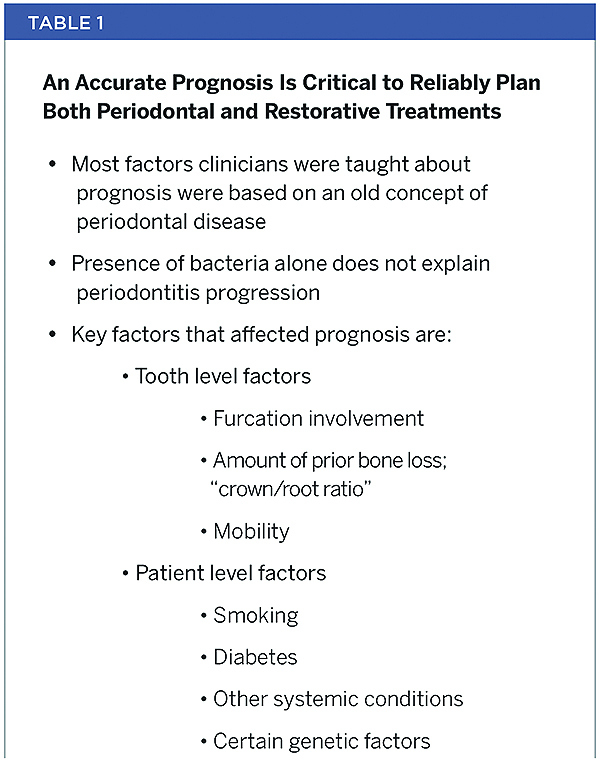 TABLE 1

An Accurate Prognosis Is Critical to Reliably Plan Both Periodontal and Restorative Treatments

• Most factors clinicians were taught about prognosis were based on an old concept of periodontal disease

• Presence of bacteria alone does not explain periodontitis progression

• Key factors that affected prognosis are:

• Tooth level factors

• Furcation involvement

• Amount of prior bone loss; "crown/root ratio"

• Mobility

• Patient level factors

• Smoking

• Diabetes

• Other systemic conditions

• Certain genetic factors